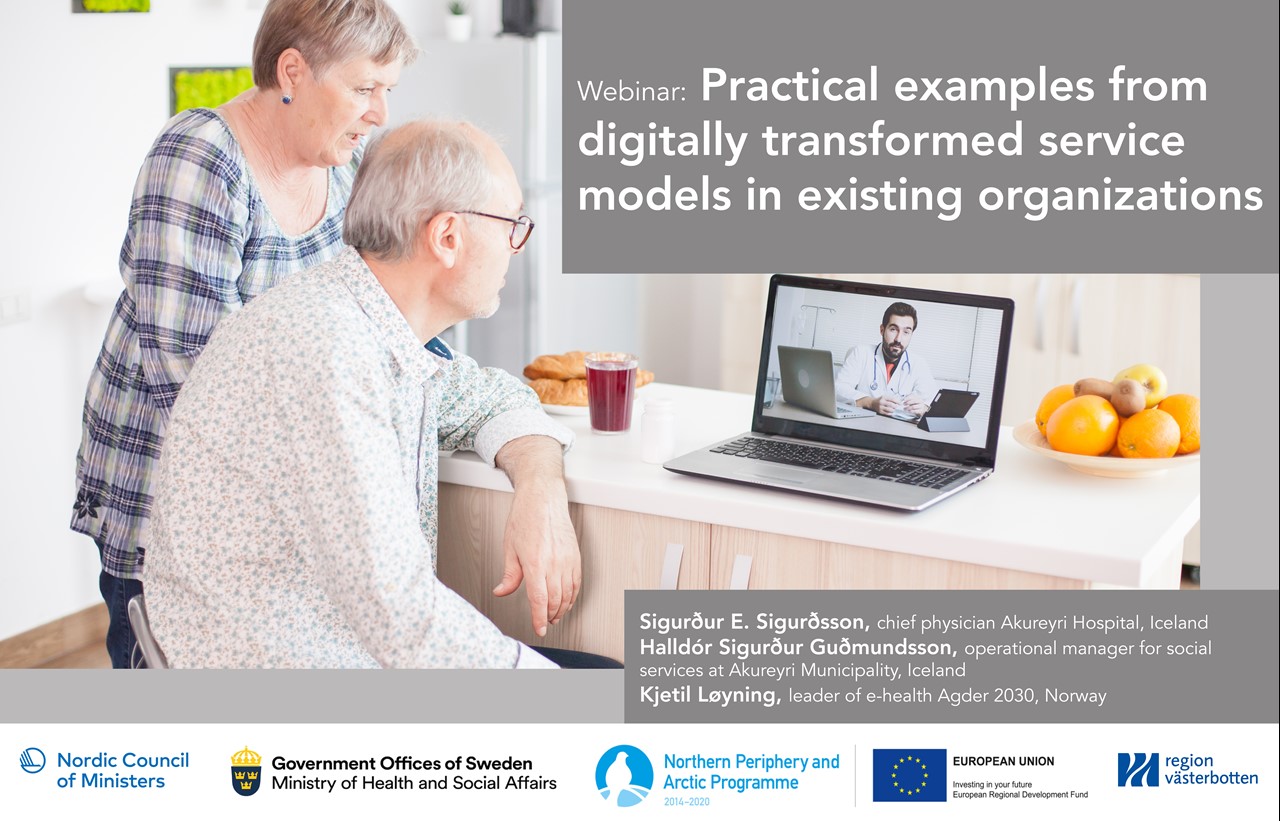 Webinar: Practical examples from digitally transformed service models in existing organizations

Sigurður E. Sigurðsson, chief physician Akureyri Hospital, Iceland
Halldór Sigurður Guðmundsson, operational manager for social services at Akureyri Municipality, Iceland
Kjetil Løyning, leader of e-health Agder 2030, Norway

Nordic Council of Ministers

Government Offices of Sweden
Ministry of Health and Social Affairs

Northern Periphery and Arctic Programme
2014–2020

EUROPEAN UNION
Investing in your future
European Regional Development Fund

region västerbotten